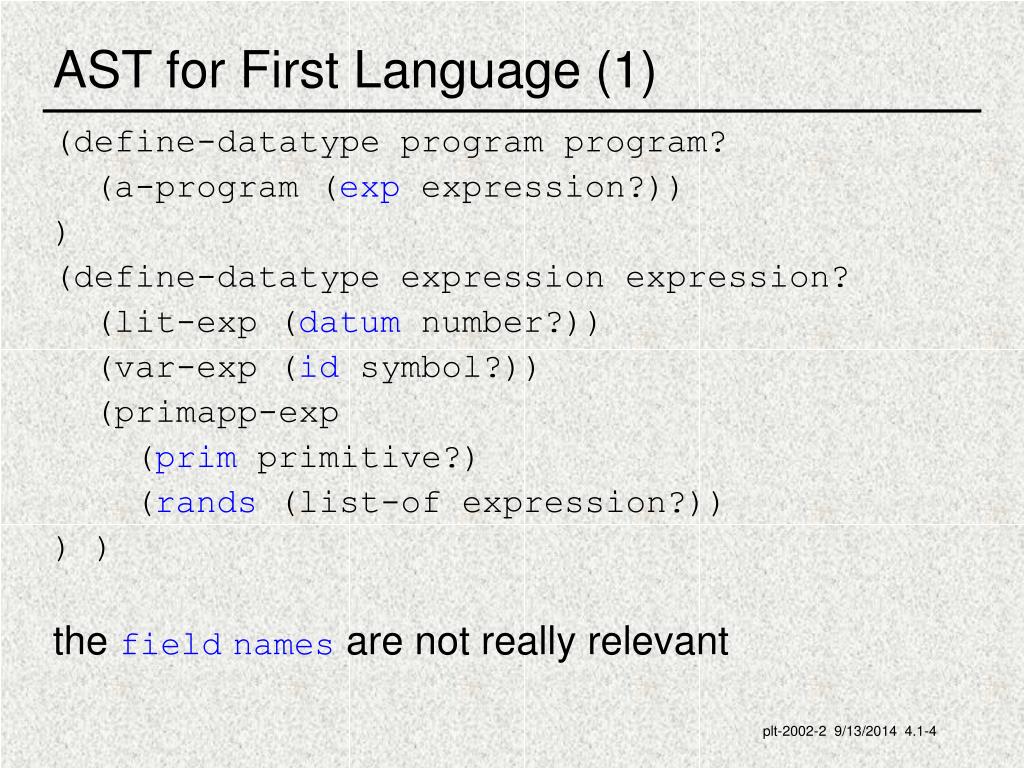 AST for First Language (1)

(define-datatype program program?
(a-program (exp expression?))
)
(define-datatype expression expression?
(lit-exp (datum number?))
(var-exp (id symbol?))
(primapp-exp
(prim primitive?)
(rands (list-of expression?))
) )

the field names are not really relevant

plt-2002-2 9/13/2014 4.1-4